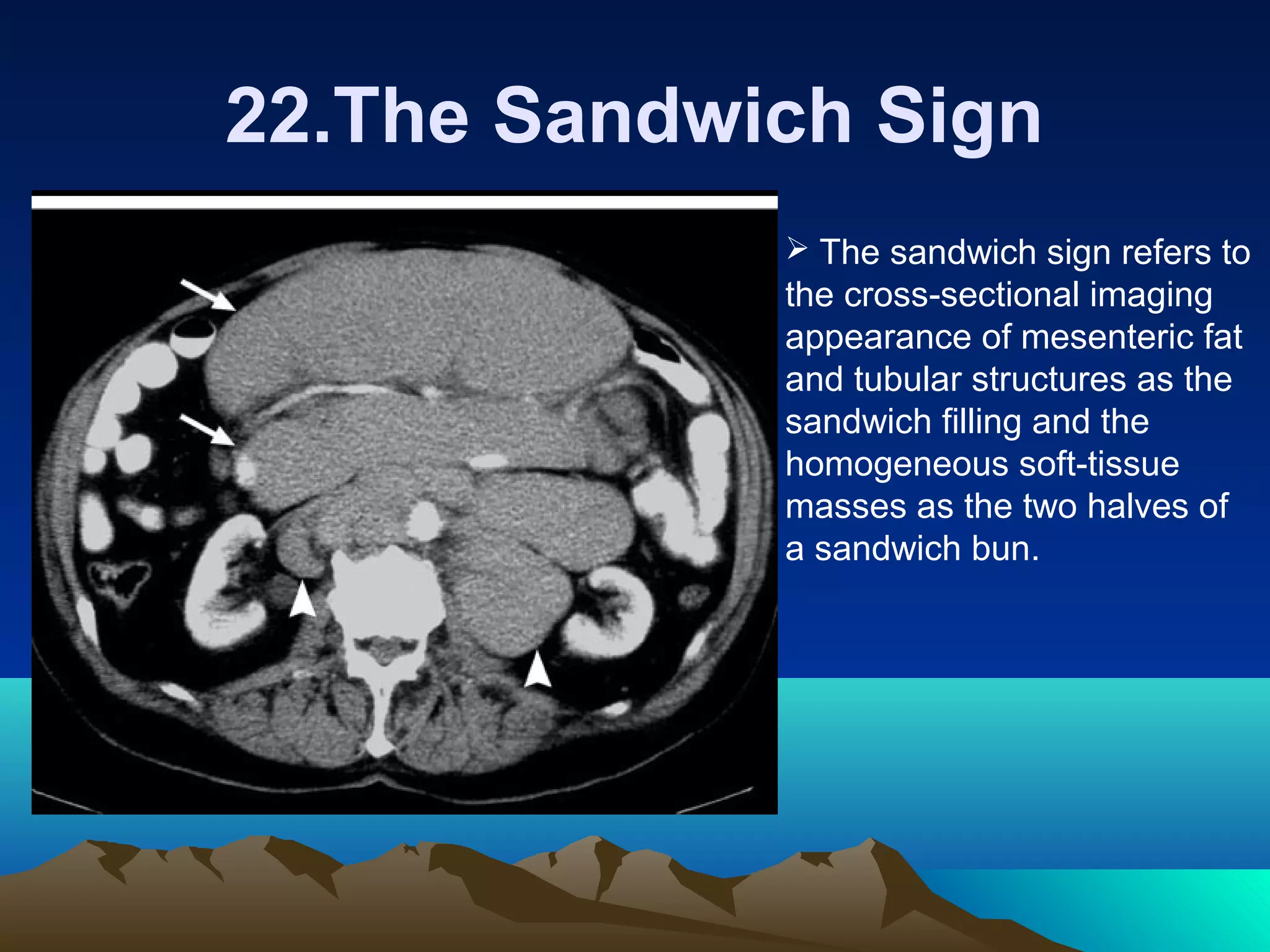 22.The Sandwich Sign

➢ The sandwich sign refers to the cross-sectional imaging appearance of mesenteric fat and tubular structures as the sandwich filling and the homogeneous soft-tissue masses as the two halves of a sandwich bun.